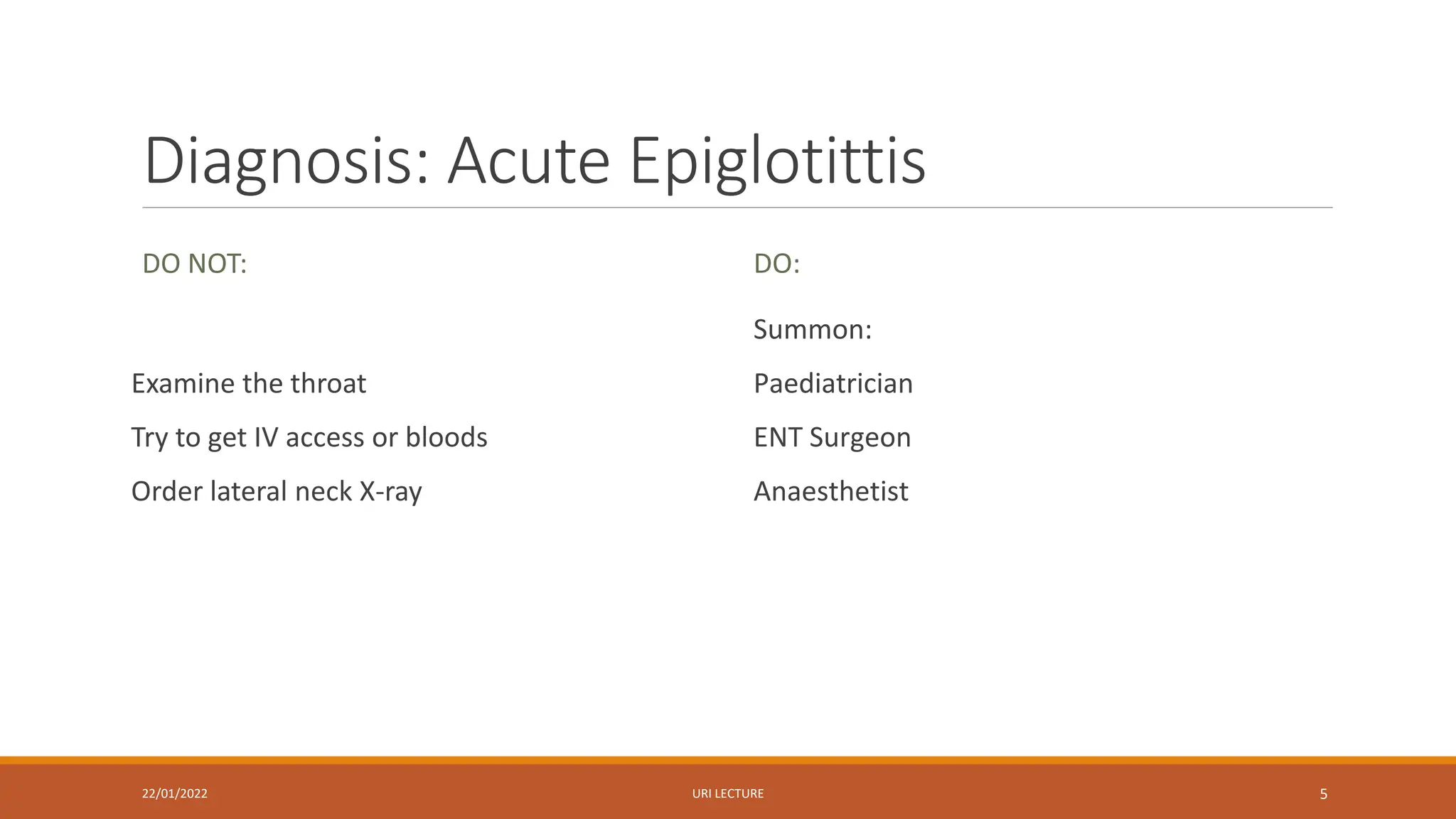 Diagnosis: Acute Epiglotittis

DO NOT:

Examine the throat

Try to get IV access or bloods

Order lateral neck X-ray

DO:

Summon:

Paediatrician

ENT Surgeon

Anaesthetist

22/01/2022

URI LECTURE

5